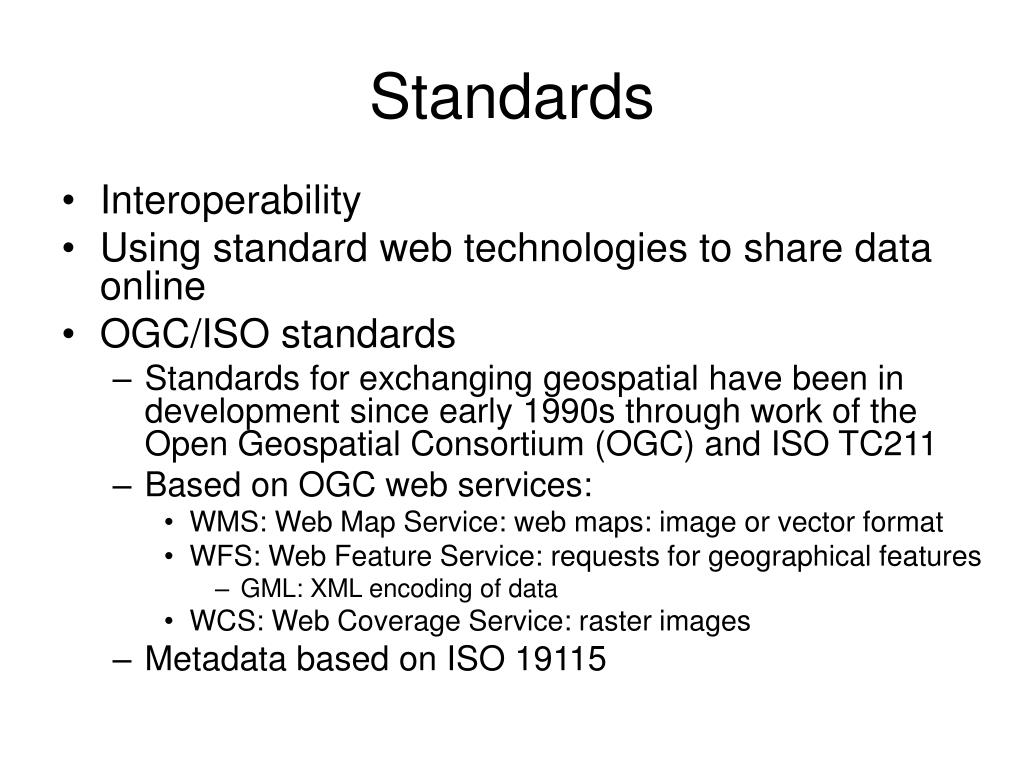 Standards

• Interoperability
• Using standard web technologies to share data online
• OGC/ISO standards
  – Standards for exchanging geospatial have been in development since early 1990s through work of the Open Geospatial Consortium (OGC) and ISO TC211
  – Based on OGC web services:
    • WMS: Web Map Service: web maps: image or vector format
    • WFS: Web Feature Service: requests for geographical features
      – GML: XML encoding of data
    • WCS: Web Coverage Service: raster images
  – Metadata based on ISO 19115